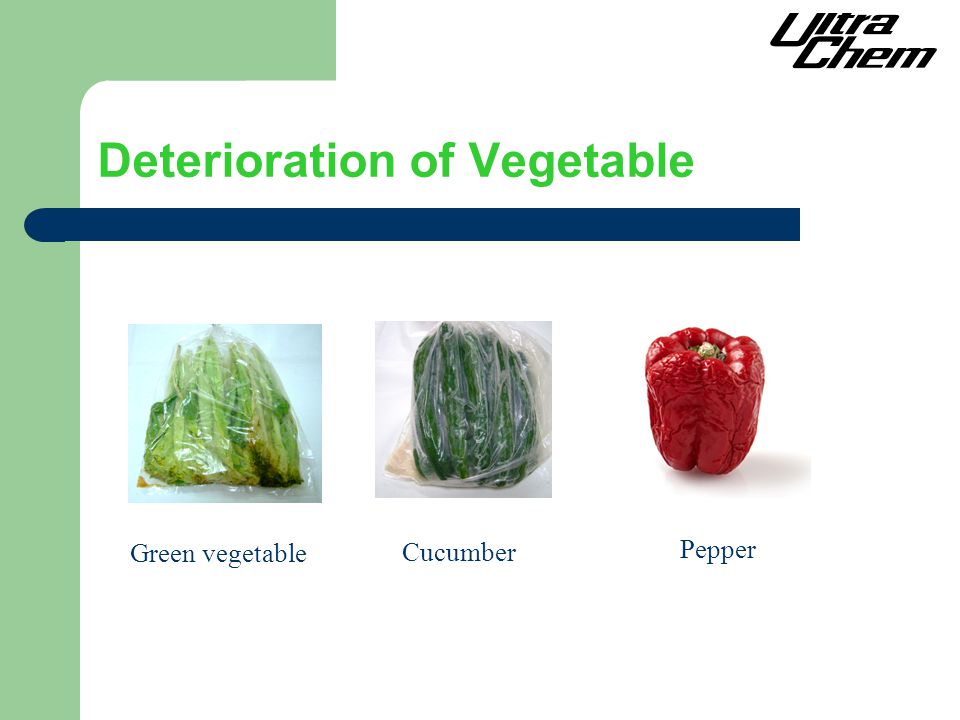 Ultra Chem

Deterioration of Vegetable

Green vegetable

Cucumber

Pepper